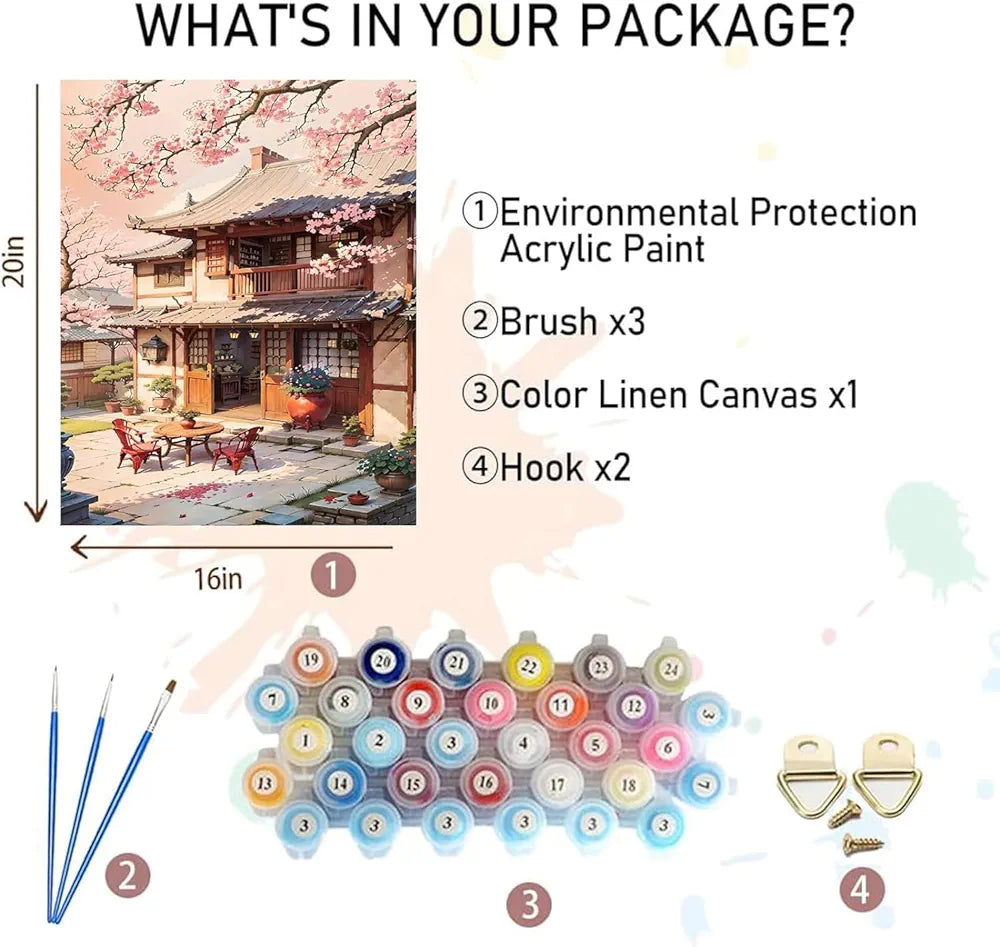 WHAT'S IN YOUR PACKAGE?

20in

16in

①Environmental Protection Acrylic Paint

②Brush x3

③Color Linen Canvas x1

④Hook x2

1

19 20 21 22 23 24
7 8 9 10 11 12 3
1 2 3 4 5 6
13 14 15 16 17 18 7
3 3 3 3 3 3

2

3

4